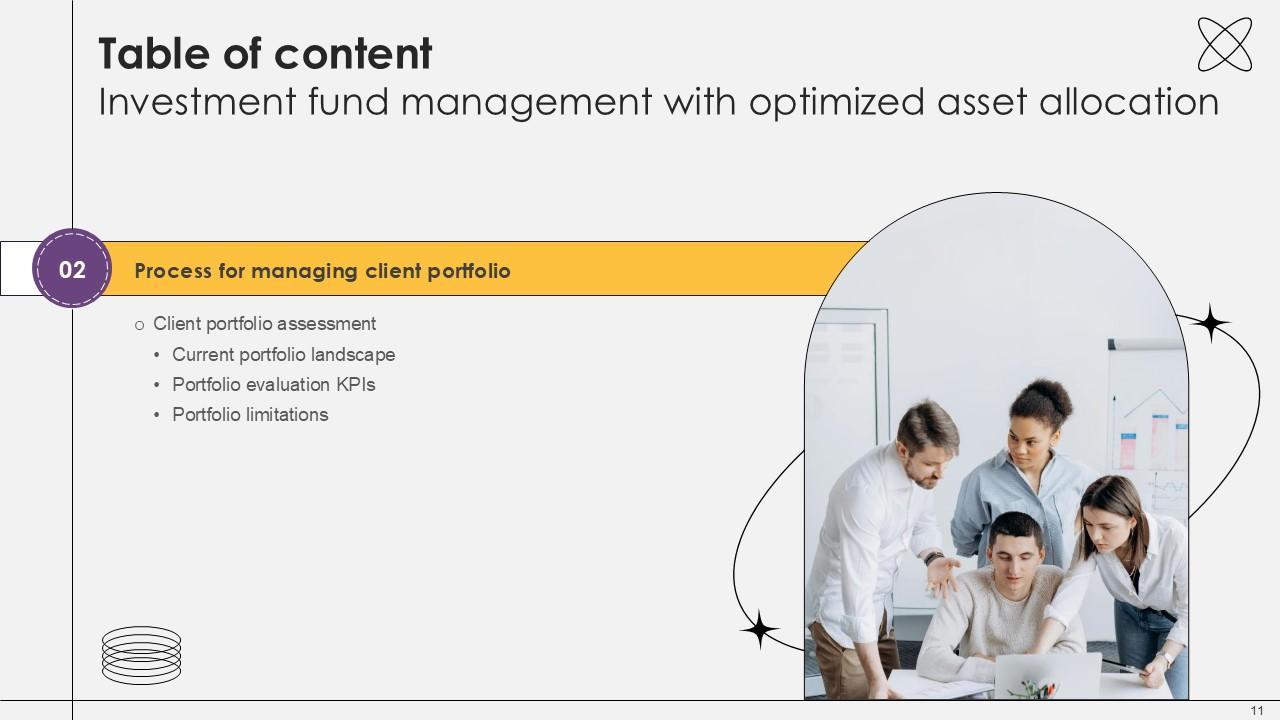 Table of content
Investment fund management with optimized asset allocation

02 Process for managing client portfolio

o Client portfolio assessment
• Current portfolio landscape
• Portfolio evaluation KPIs
• Portfolio limitations

11